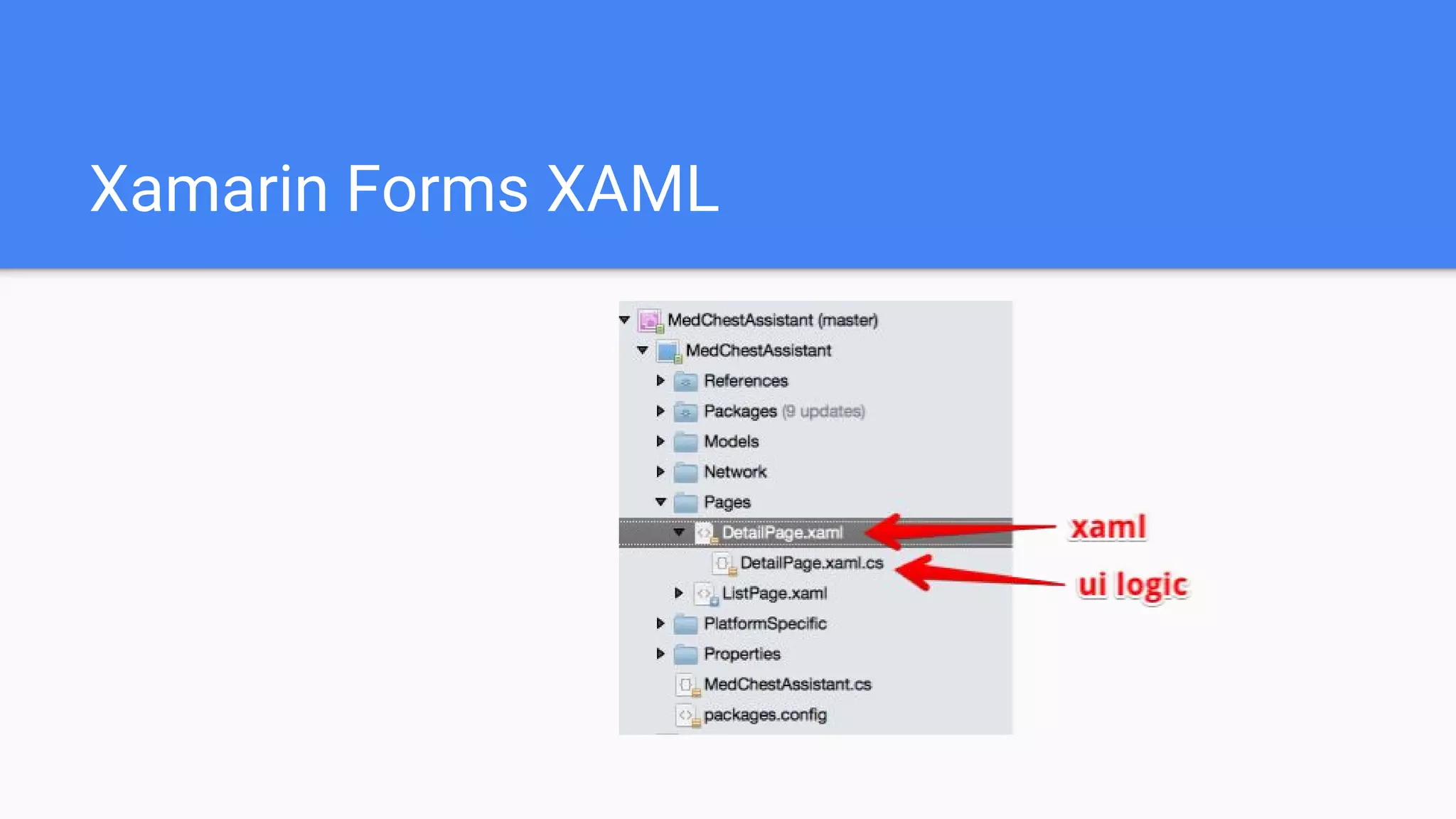 Xamarin Forms XAML

MedChestAssistant (master)
MedChestAssistant
References
Packages (9 updates)
Models
Network
Pages
DetailPage.xaml
DetailPage.xaml.cs
ListPage.xaml
PlatformSpecific
Properties
MedChestAssistant.cs
packages.config

xaml
ui logic